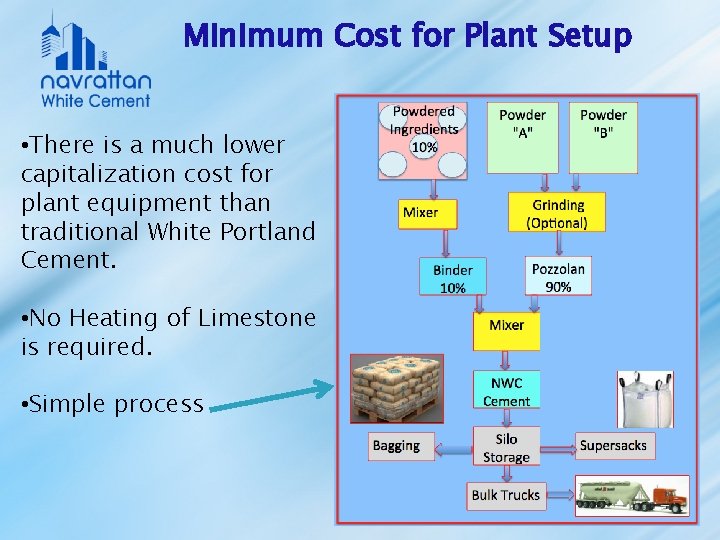 navrattan
White Cement

MInImum Cost for Plant Setup

•There is a much lower capitalization cost for plant equipment than traditional White Portland Cement.

•No Heating of Limestone is required.

•Simple process

Powdered Ingredients 10%

Powder "A"

Powder "B"

Mixer

Grinding (Optional)

Binder 10%

Pozzolan 90%

Mixer

NWC Cement

Bagging

Silo Storage

Supersacks

Bulk Trucks